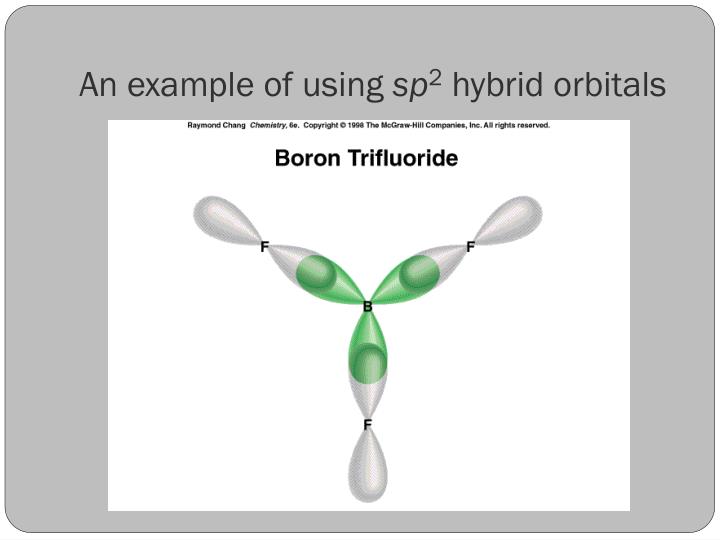 An example of using $sp^2$ hybrid orbitals

Raymond Chang Chemistry, 6e. Copyright © 1998 The McGraw-Hill Companies, Inc. All rights reserved.

Boron Trifluoride

F

F

B

F